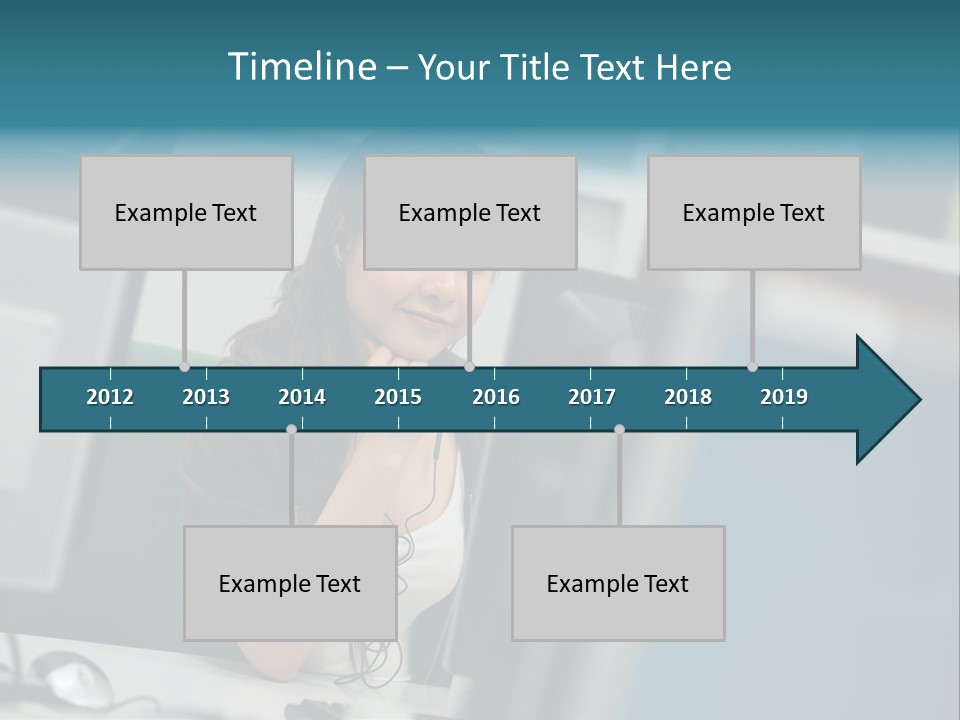 Timeline – Your Title Text Here

Example Text

Example Text

Example Text

2012 2013 2014 2015 2016 2017 2018 2019

Example Text

Example Text